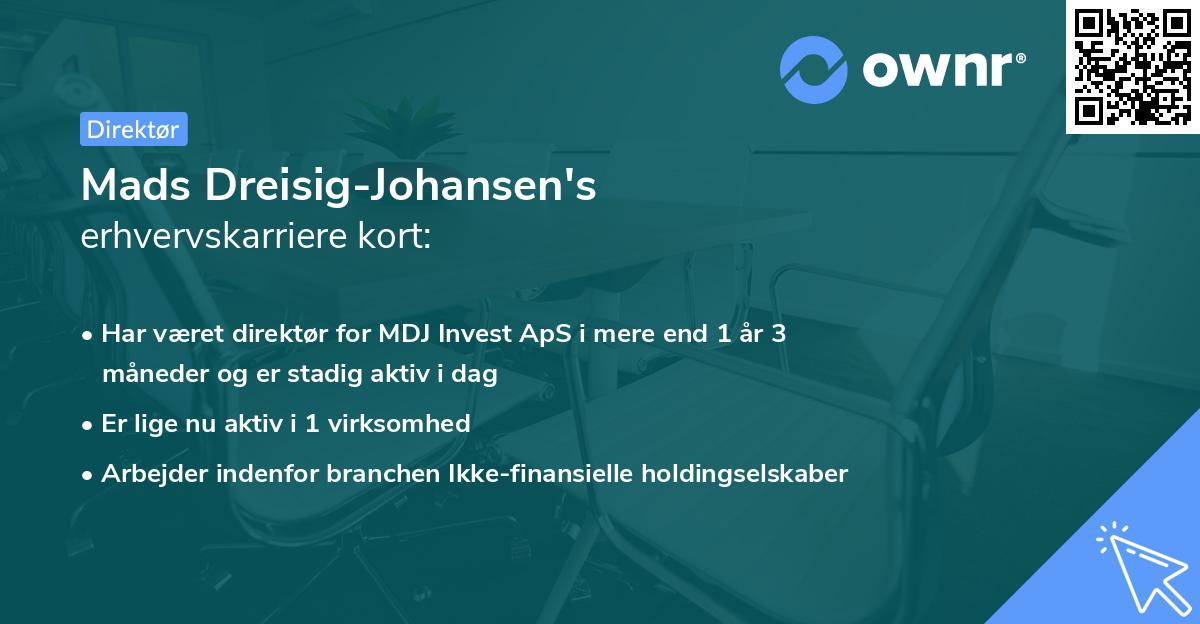 ownr®

Direktør

Mads Dreisig-Johansen's
erhvervskarriere kort:

• Har været direktør for MDJ Invest ApS i mere end 1 år 3 måneder og er stadig aktiv i dag

• Er lige nu aktiv i 1 virksomhed

• Arbejder indenfor branchen Ikke-finansielle holdingselskaber